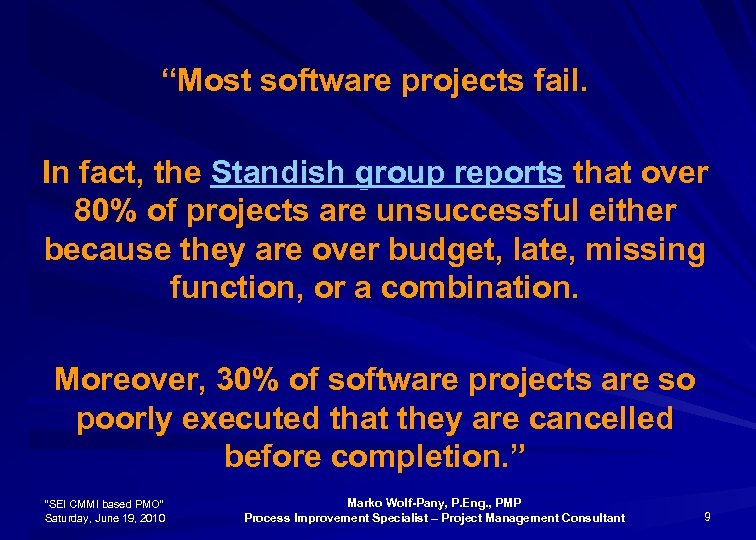 “Most software projects fail.

In fact, the Standish group reports that over 80% of projects are unsuccessful either because they are over budget, late, missing function, or a combination.

Moreover, 30% of software projects are so poorly executed that they are cancelled before completion.”

"SEI CMMI based PMO"
Saturday, June 19, 2010

Marko Wolf-Pany, P.Eng., PMP
Process Improvement Specialist – Project Management Consultant

9